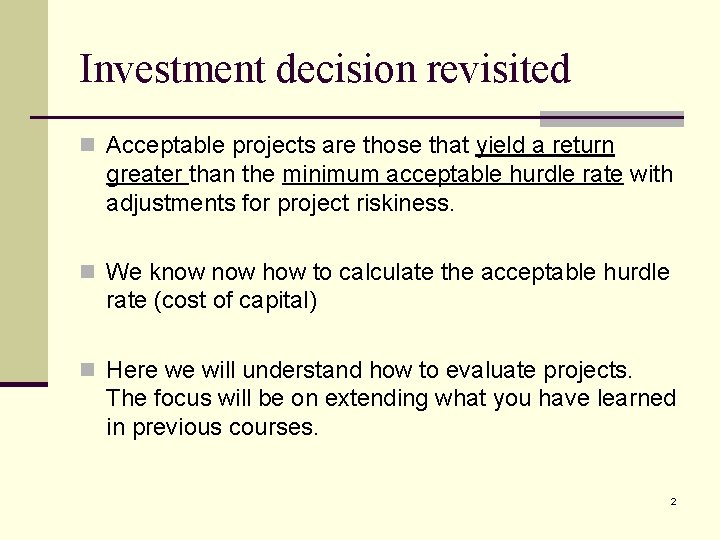 Investment decision revisited

Acceptable projects are those that yield a return greater than the minimum acceptable hurdle rate with adjustments for project riskiness.

We know now how to calculate the acceptable hurdle rate (cost of capital)

Here we will understand how to evaluate projects. The focus will be on extending what you have learned in previous courses.

2